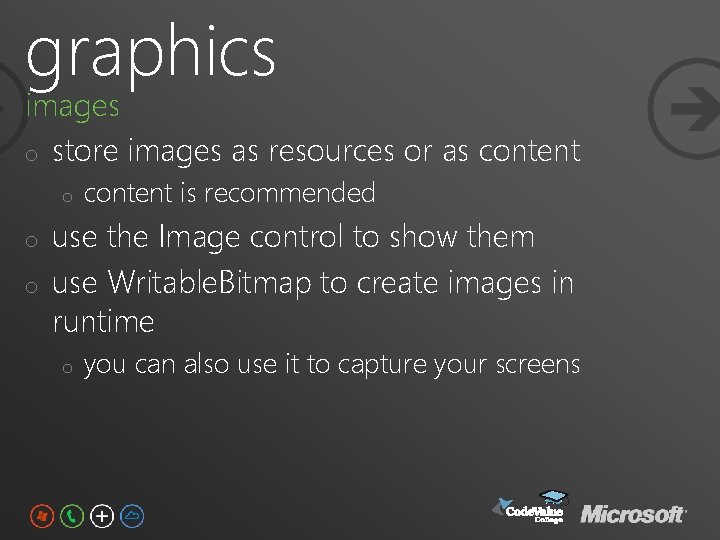 graphics
images

- store images as resources or as content
  - content is recommended
- use the Image control to show them
- use WritableBitmap to create images in runtime
  - you can also use it to capture your screens

CodeValue College
Microsoft